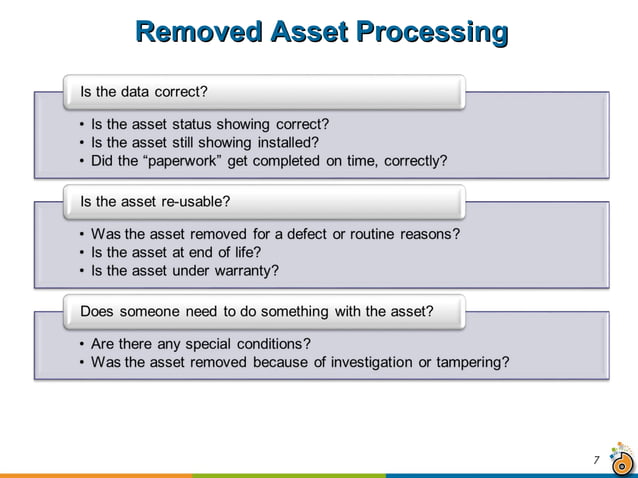 Removed Asset Processing

Is the data correct?

• Is the asset status showing correct?
• Is the asset still showing installed?
• Did the “paperwork” get completed on time, correctly?

Is the asset re-usable?

• Was the asset removed for a defect or routine reasons?
• Is the asset at end of life?
• Is the asset under warranty?

Does someone need to do something with the asset?

• Are there any special conditions?
• Was the asset removed because of investigation or tampering?

7